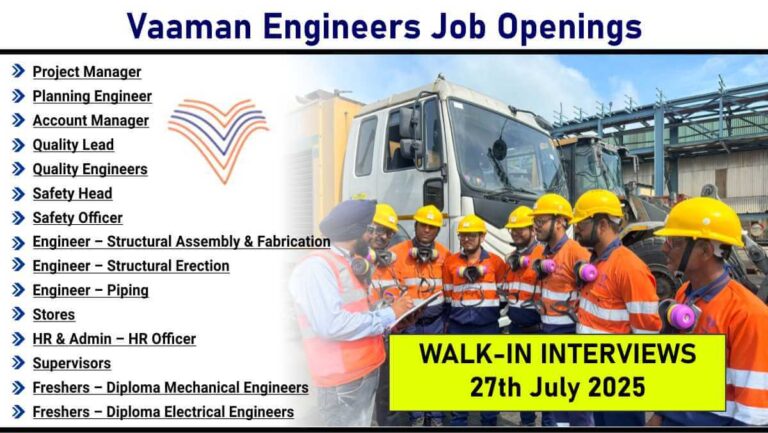 Vaaman Engineers Job Openings

Project Manager
Planning Engineer
Account Manager
Quality Lead
Quality Engineers
Safety Head
Safety Officer
Engineer – Structural Assembly & Fabrication
Engineer – Structural Erection
Engineer – Piping
Stores
HR & Admin – HR Officer
Supervisors
Freshers – Diploma Mechanical Engineers
Freshers – Diploma Electrical Engineers

WALK-IN INTERVIEWS
27th July 2025